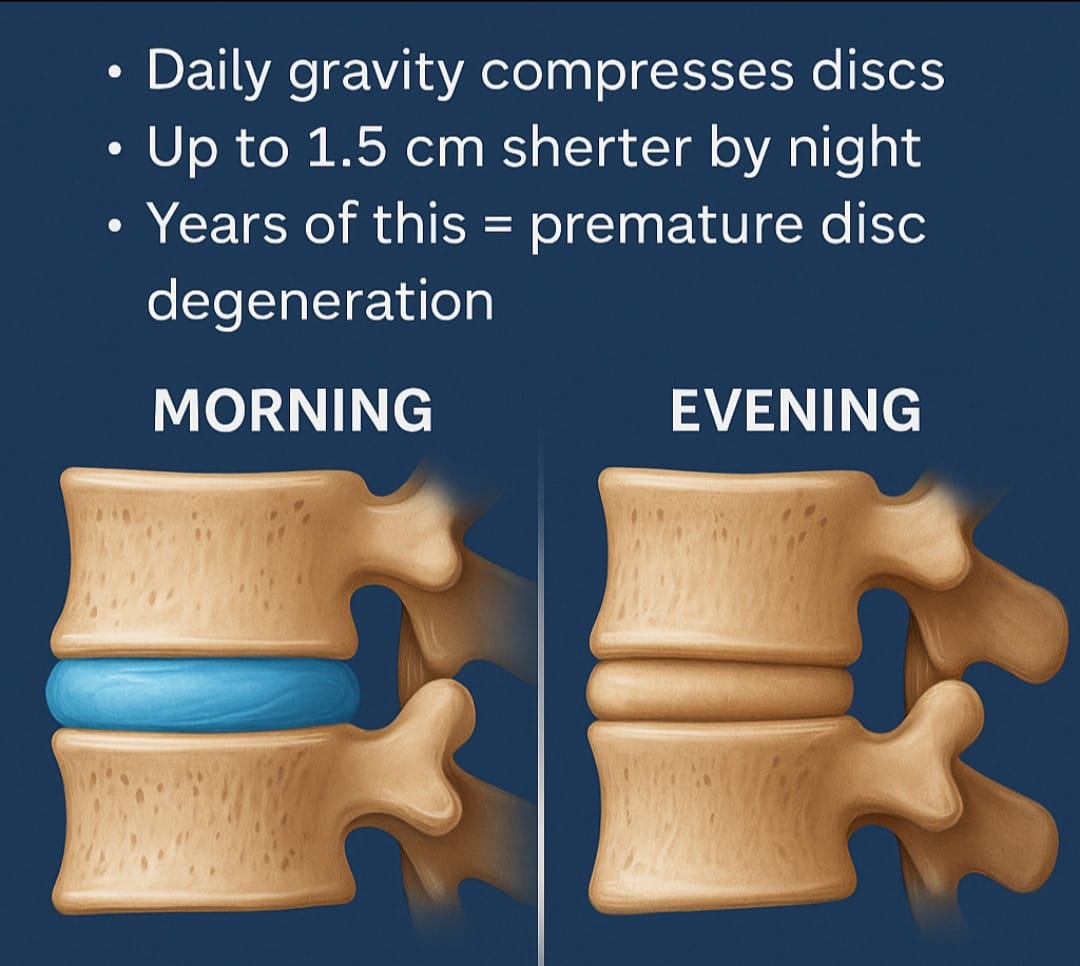 • Daily gravity compresses discs
• Up to 1.5 cm sherter by night
• Years of this = premature disc degeneration

MORNING

EVENING